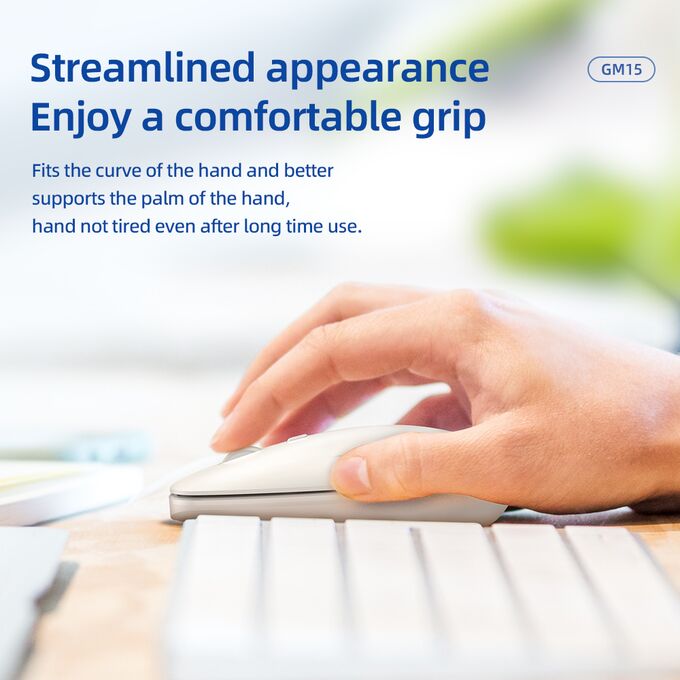 Streamlined appearance
Enjoy a comfortable grip

GM15

Fits the curve of the hand and better supports the palm of the hand, hand not tired even after long time use.